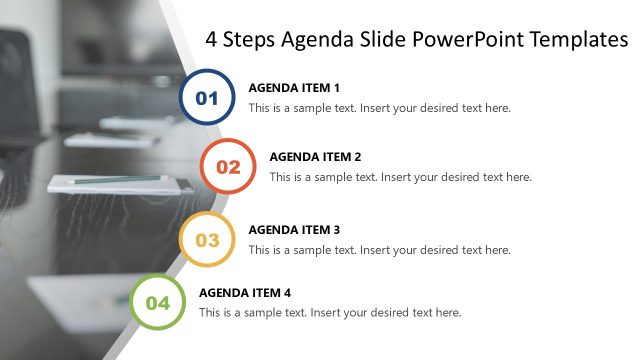 4 Steps Agenda Slide PowerPoint Templates

01
AGENDA ITEM 1
This is a sample text. Insert your desired text here.

02
AGENDA ITEM 2
This is a sample text. Insert your desired text here.

03
AGENDA ITEM 3
This is a sample text. Insert your desired text here.

04
AGENDA ITEM 4
This is a sample text. Insert your desired text here.